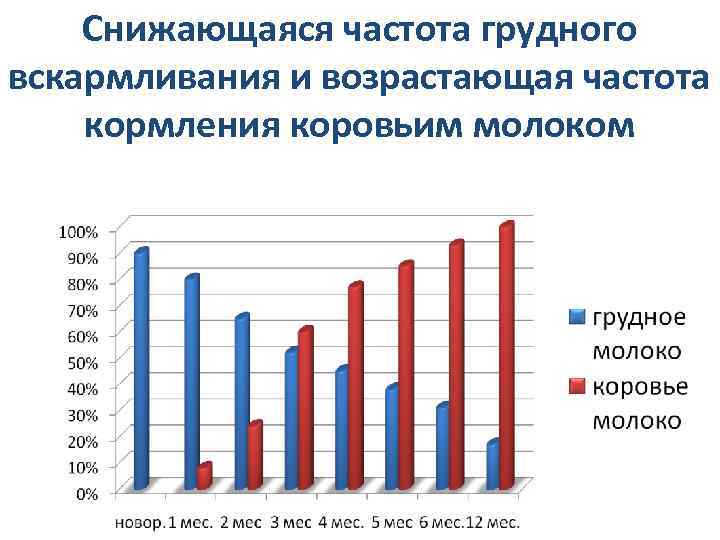 Снижающаяся частота грудного вскармливания и возрастающая частота кормления коровьим молоком

100%
90%
80%
70%
60%
50%
40%
30%
20%
10%
0%

новор. 1 мес. 2 мес 3 мес 4 мес. 5 мес 6 мес. 12 мес.

грудное молоко
коровье молоко